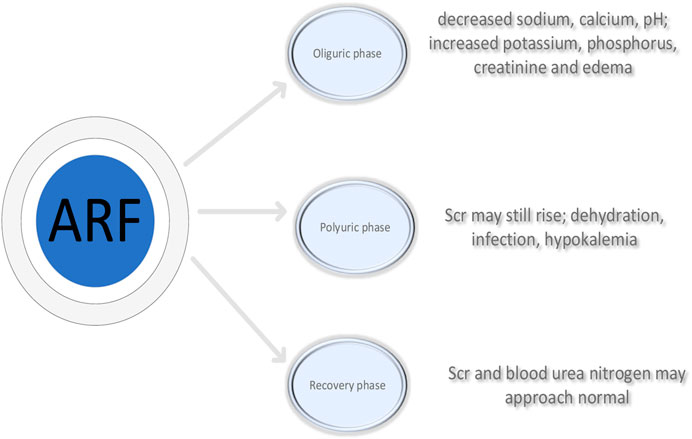 ARF

Oliguric phase

decreased sodium, calcium, pH; increased potassium, phosphorus, creatinine and edema

Polyuric phase

Scr may still rise; dehydration, infection, hypokalemia

Recovery phase

Scr and blood urea nitrogen may approach normal